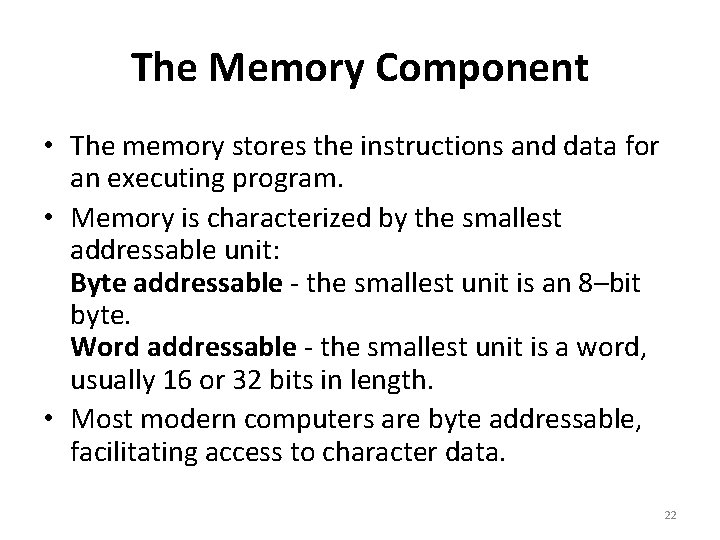 The Memory Component

• The memory stores the instructions and data for an executing program.
• Memory is characterized by the smallest addressable unit:
Byte addressable - the smallest unit is an 8–bit byte.
Word addressable - the smallest unit is a word, usually 16 or 32 bits in length.
• Most modern computers are byte addressable, facilitating access to character data.

22